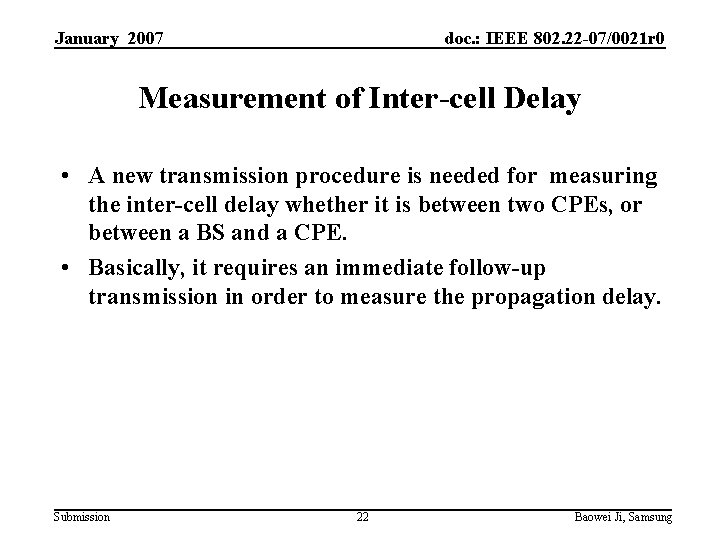 January 2007

doc.: IEEE 802.22-07/0021r0

Measurement of Inter-cell Delay

• A new transmission procedure is needed for measuring the inter-cell delay whether it is between two CPEs, or between a BS and a CPE.

• Basically, it requires an immediate follow-up transmission in order to measure the propagation delay.

Submission

22

Baowei Ji, Samsung